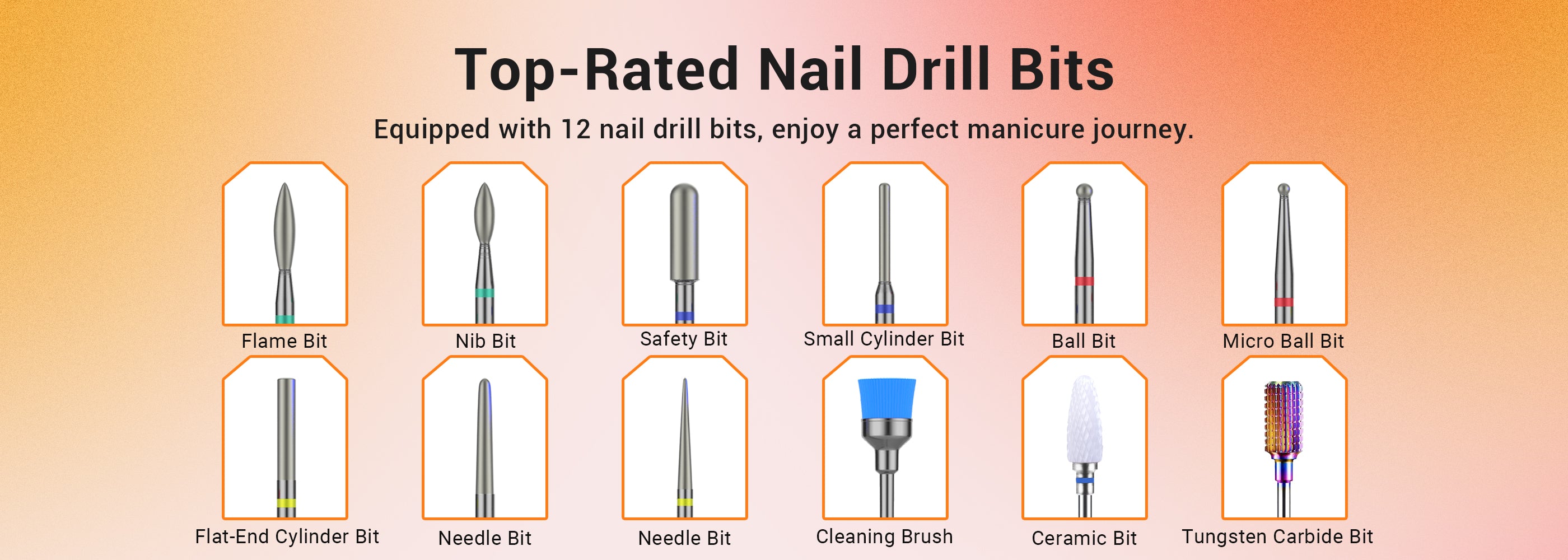 Top-Rated Nail Drill Bits

Equipped with 12 nail drill bits, enjoy a perfect manicure journey.

Flame Bit
Nib Bit
Safety Bit
Small Cylinder Bit
Ball Bit
Micro Ball Bit

Flat-End Cylinder Bit
Needle Bit
Needle Bit
Cleaning Brush
Ceramic Bit
Tungsten Carbide Bit